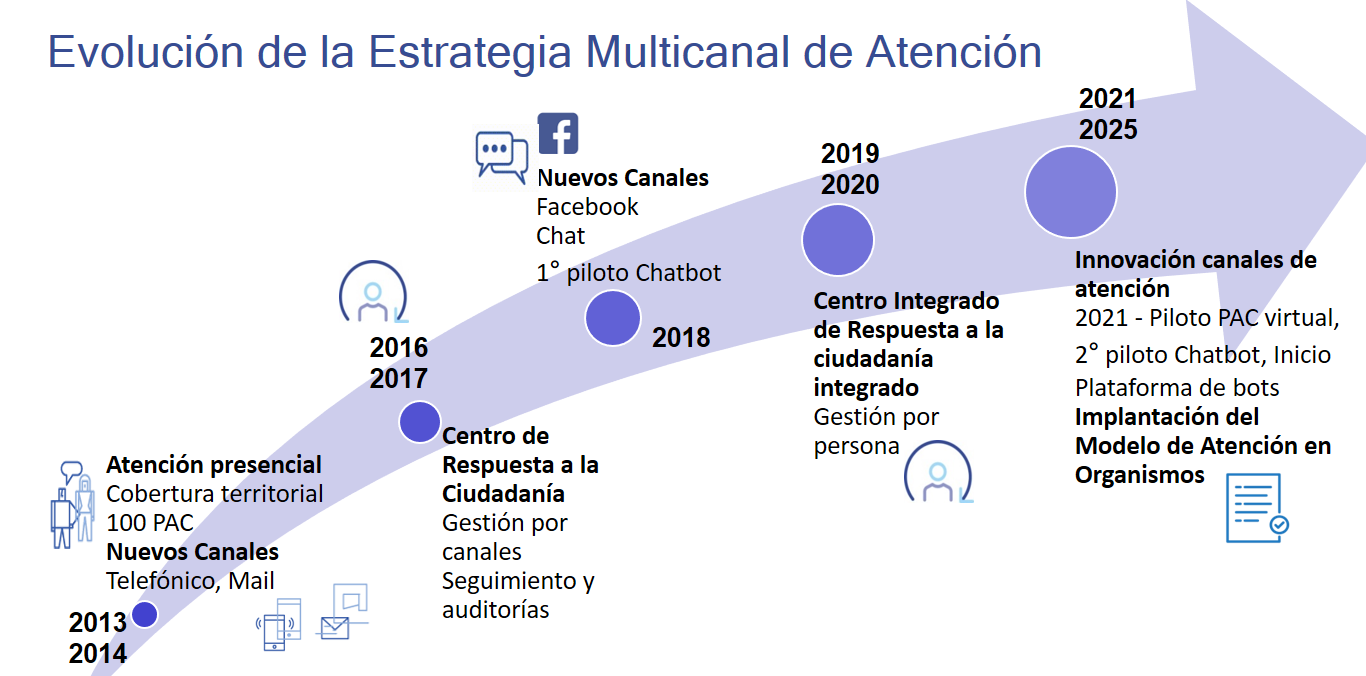 Evolución de la Estrategia Multicanal de Atención

Atención presencial
Cobertura territorial
100 PAC
Nuevos Canales
Telefónico, Mail

2013
2014

2016
2017

Centro de Respuesta a la Ciudadanía
Gestión por canales
Seguimiento y auditorías

Nuevos Canales
Facebook
Chat
1° piloto Chatbot

2018

2019
2020

Centro Integrado de Respuesta a la ciudadanía integrado
Gestión por persona

2021
2025

Innovación canales de atención
2021 - Piloto PAC virtual, 2° piloto Chatbot, Inicio Plataforma de bots
Implantación del Modelo de Atención en Organismos